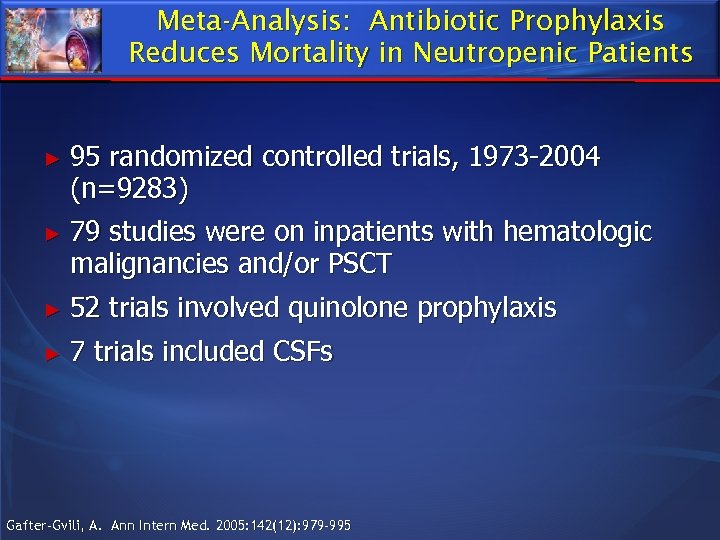 Meta-Analysis: Antibiotic Prophylaxis Reduces Mortality in Neutropenic Patients

► 95 randomized controlled trials, 1973-2004 (n=9283)

► 79 studies were on inpatients with hematologic malignancies and/or PSCT

► 52 trials involved quinolone prophylaxis

► 7 trials included CSFs

Gafter-Gvili, A. Ann Intern Med. 2005:142(12):979-995